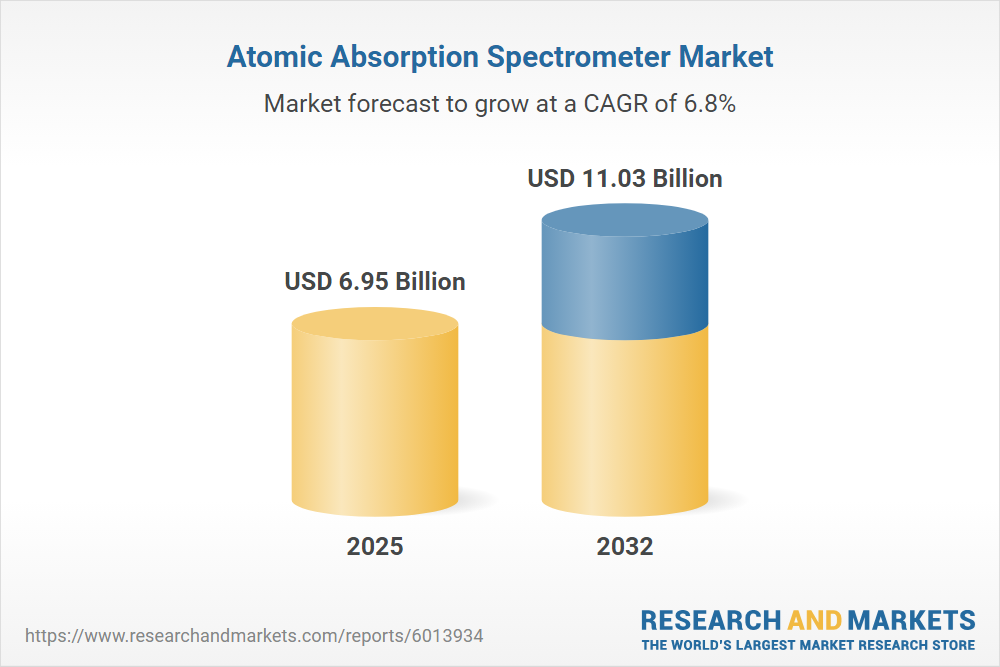 Atomic Absorption Spectrometer Market

Market forecast to grow at a CAGR of 6.8%

USD 6.95 Billion

USD 11.03 Billion

2025

2032

https://www.researchandmarkets.com/reports/6013934

RESEARCH AND MARKETS
THE WORLD'S LARGEST MARKET RESEARCH STORE